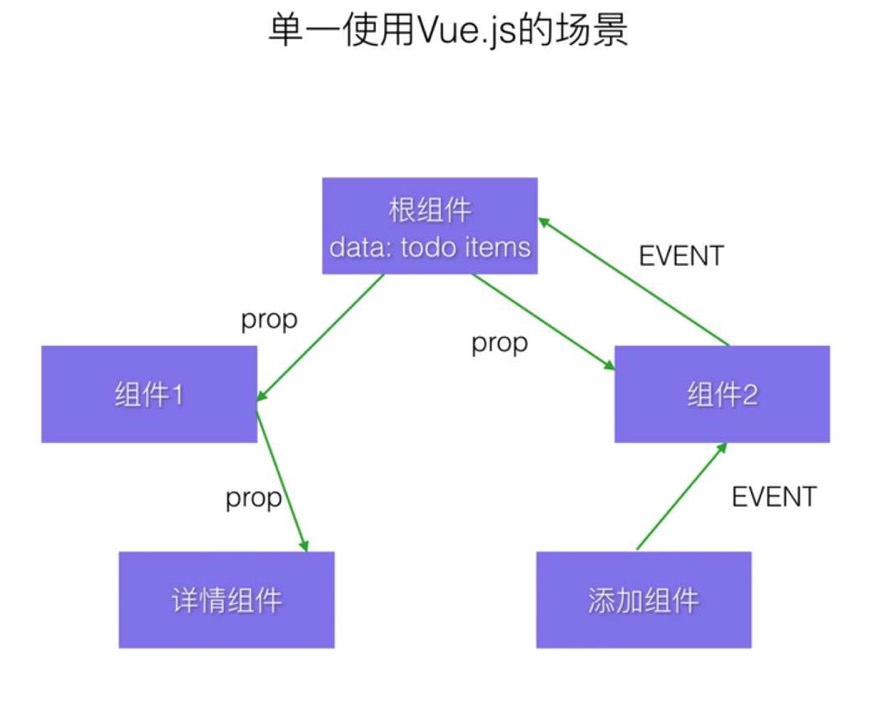 单一使用Vue.js的场景

根组件
data: todo items

EVENT

prop

prop

组件1

组件2

prop

EVENT

详情组件

添加组件